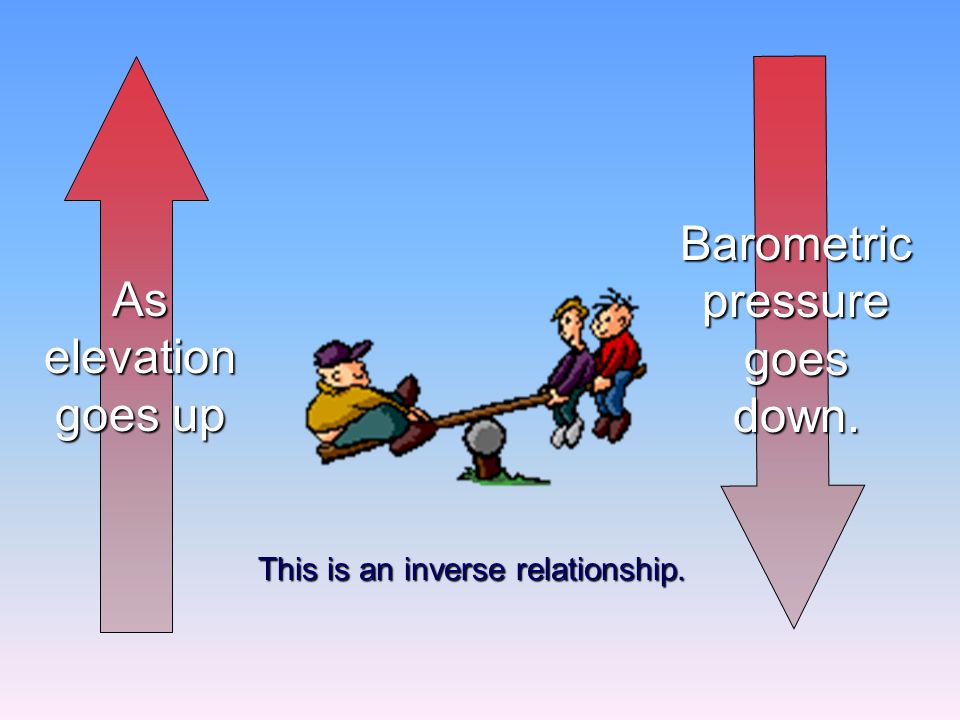 As elevation goes up

Barometric pressure goes down.

This is an inverse relationship.